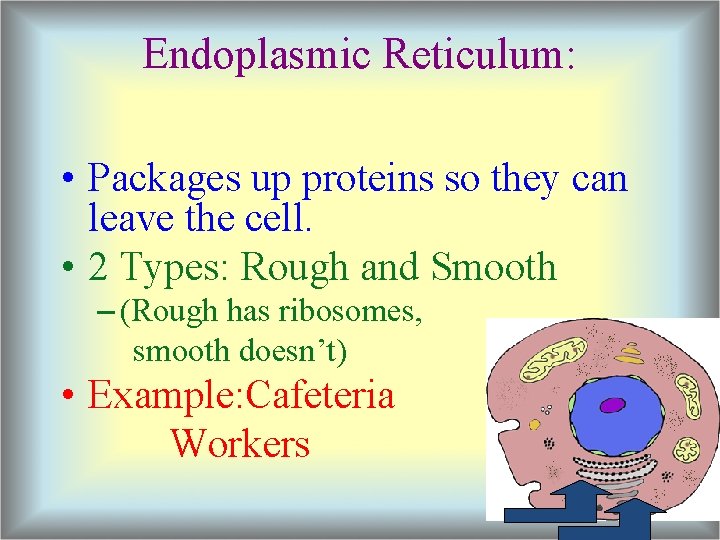 Endoplasmic Reticulum:

• Packages up proteins so they can leave the cell.

• 2 Types: Rough and Smooth

– (Rough has ribosomes, smooth doesn't)

• Example:Cafeteria Workers